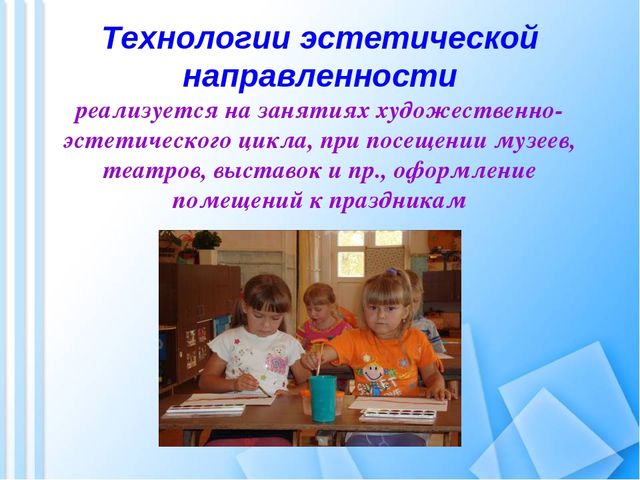 Технологии эстетической направленности

реализуется на занятиях художественно-эстетического цикла, при посещении музеев, театров, выставок и пр., оформление помещений к праздникам